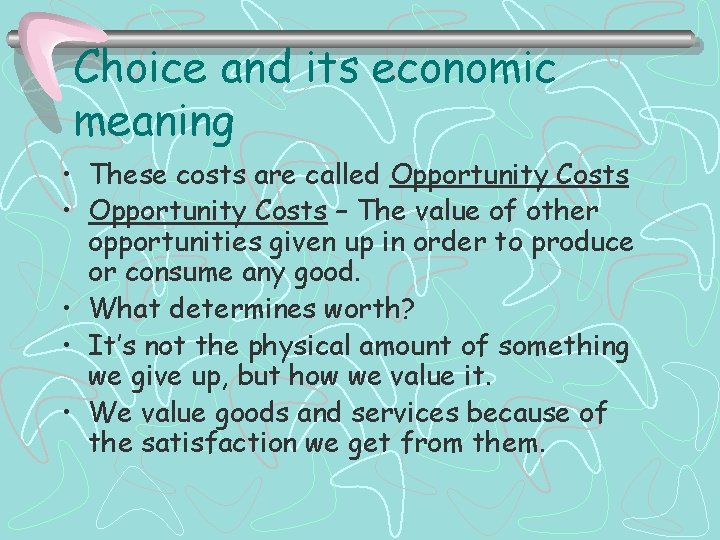 Choice and its economic meaning

• These costs are called Opportunity Costs
• Opportunity Costs – The value of other opportunities given up in order to produce or consume any good.
• What determines worth?
• It's not the physical amount of something we give up, but how we value it.
• We value goods and services because of the satisfaction we get from them.